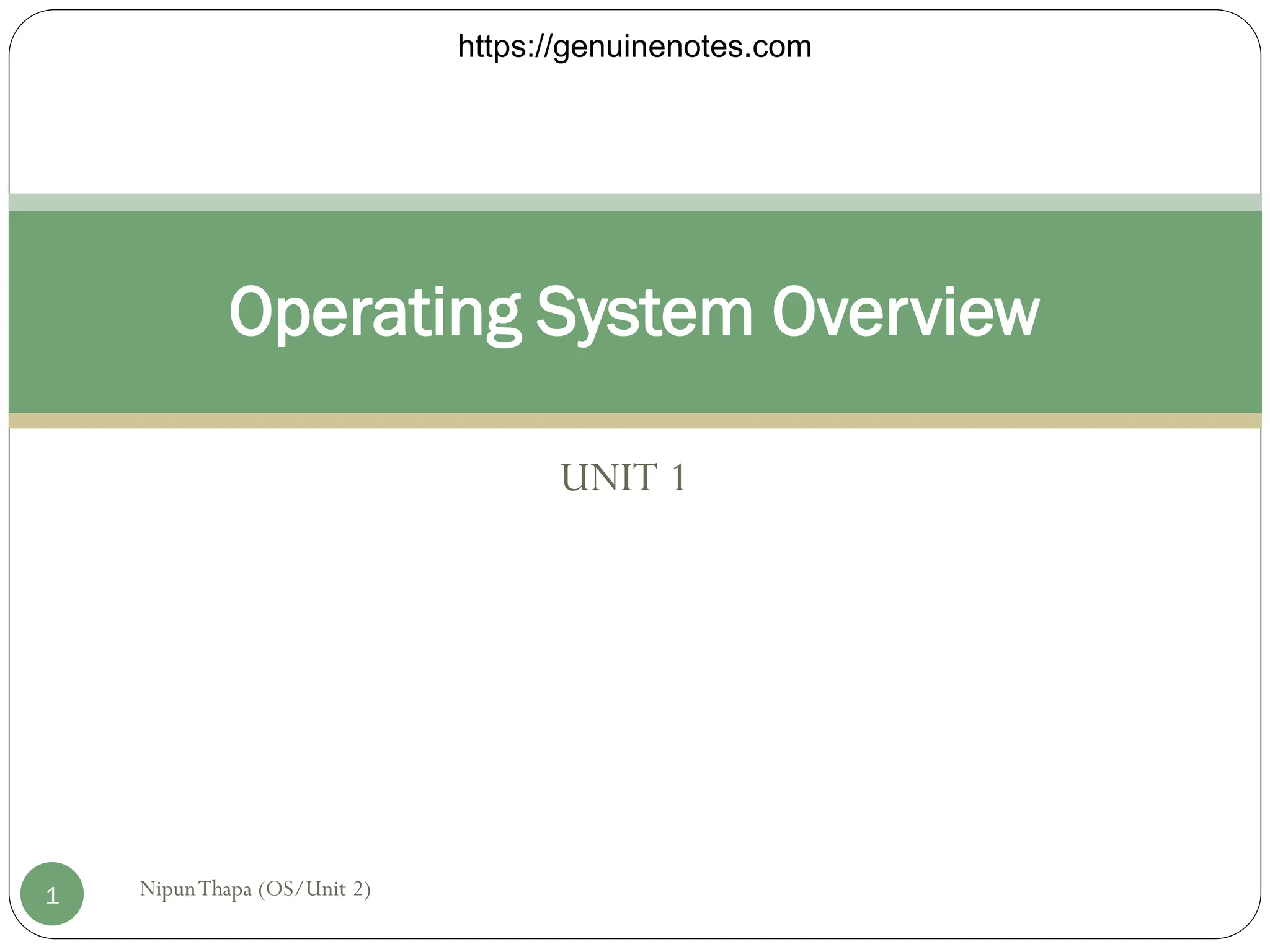 https://genuinenotes.com

Operating System Overview

UNIT 1

1

Nipun Thapa (OS/Unit 2)